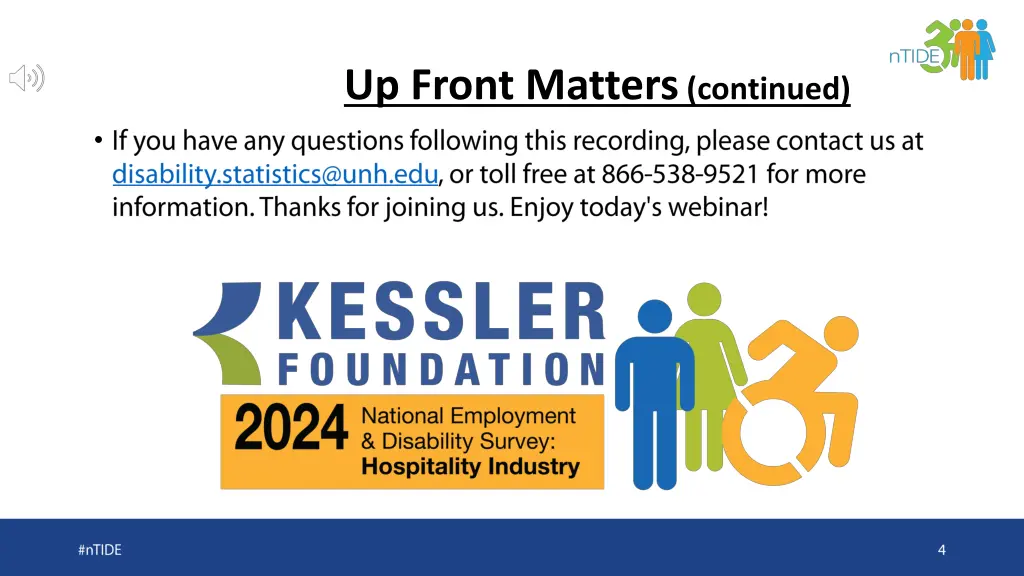 nTIDE

Up Front Matters (continued)

• If you have any questions following this recording, please contact us at disability.statistics@unh.edu, or toll free at 866-538-9521 for more information. Thanks for joining us. Enjoy today's webinar!

KESSLER FOUNDATION

2024 National Employment & Disability Survey: Hospitality Industry

#nTIDE

4